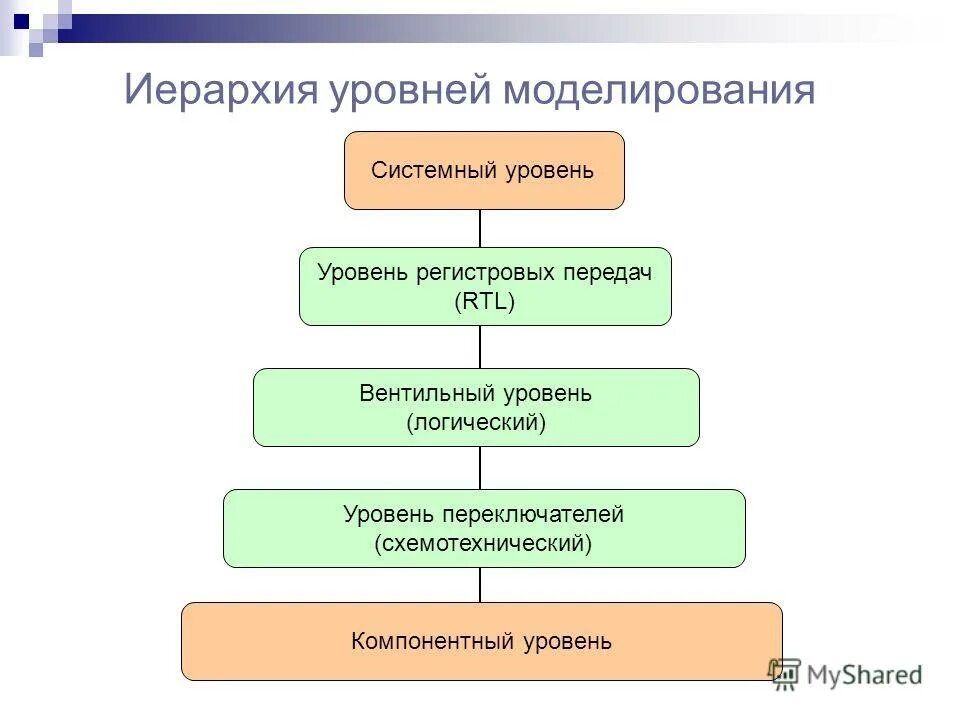 Иерархия уровней моделирования

Системный уровень

Уровень регистровых передач (RTL)

Вентильный уровень (логический)

Уровень переключателей (схемотехнический)

Компонентный уровень

MyShared